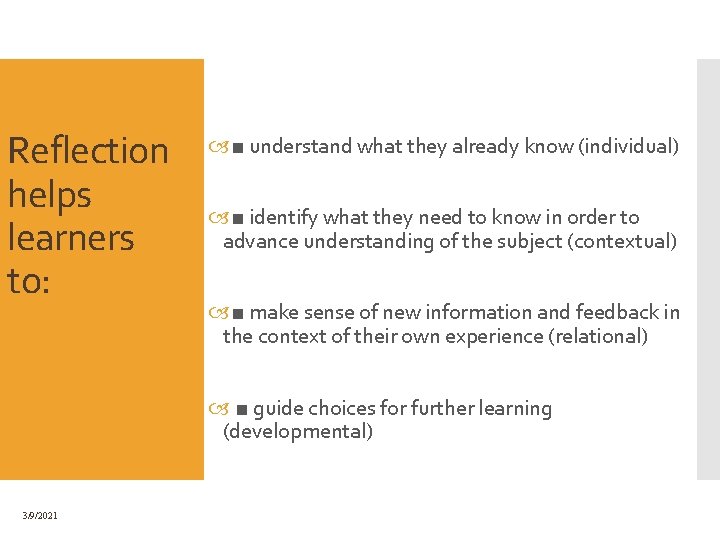 Reflection helps learners to:

■ understand what they already know (individual)

■ identify what they need to know in order to advance understanding of the subject (contextual)

■ make sense of new information and feedback in the context of their own experience (relational)

■ guide choices for further learning (developmental)

3/9/2021